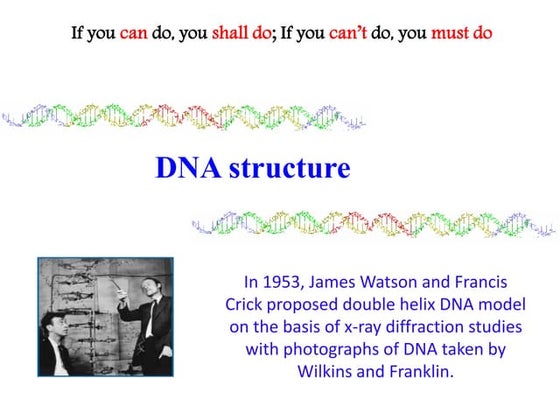 If you can do, you shall do; If you can't do, you must do

DNA structure

In 1953, James Watson and Francis Crick proposed double helix DNA model on the basis of x-ray diffraction studies with photographs of DNA taken by Wilkins and Franklin.